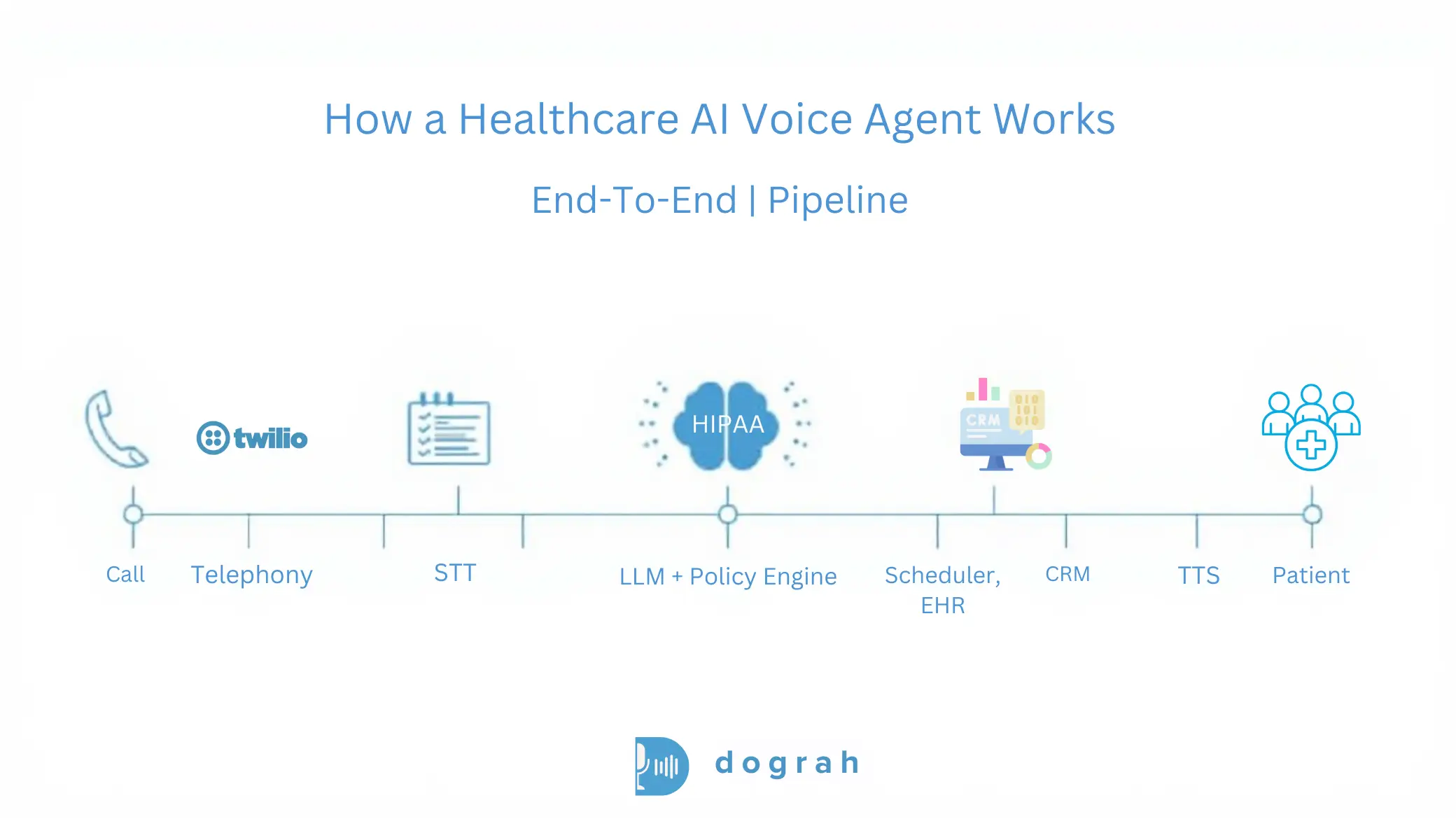 How a Healthcare AI Voice Agent Works

End-To-End | Pipeline

twilio

HIPAA

CRM
010
101
010

Call

Telephony

STT

LLM + Policy Engine

Scheduler, EHR

CRM

TTS

Patient

dograh